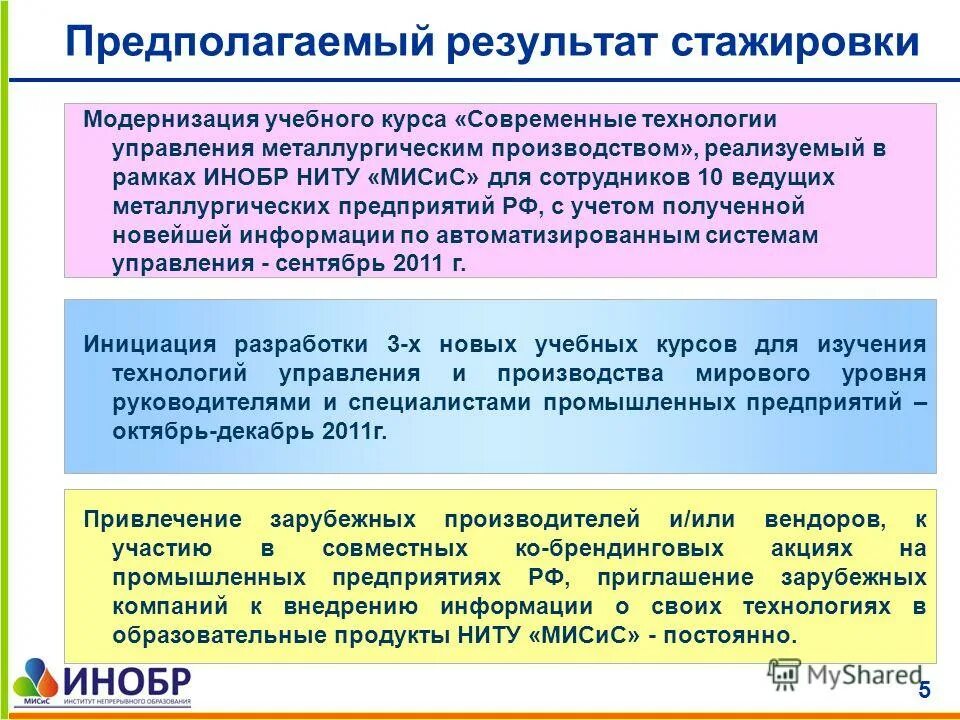 Предполагаемый результат стажировки

Модернизация учебного курса «Современные технологии управления металлургическим производством», реализуемый в рамках ИНОБР НИТУ «МИСиС» для сотрудников 10 ведущих металлургических предприятий РФ, с учетом полученной новейшей информации по автоматизированным системам управления - сентябрь 2011 г.

Инициация разработки 3-х новых учебных курсов для изучения технологий управления и производства мирового уровня руководителями и специалистами промышленных предприятий – октябрь-декабрь 2011г.

Привлечение зарубежных производителей и/или вендоров, к участию в совместных ко-брендинговых акциях на промышленных предприятиях РФ, приглашение зарубежных компаний к внедрению информации о своих технологиях в образовательные продукты НИТУ «МИСиС» - постоянно.

МИСиС ИНОБР ИНСТИТУТ НЕПРЕРЫВНОГО ОБРАЗОВАНИЯ

MyShared

5